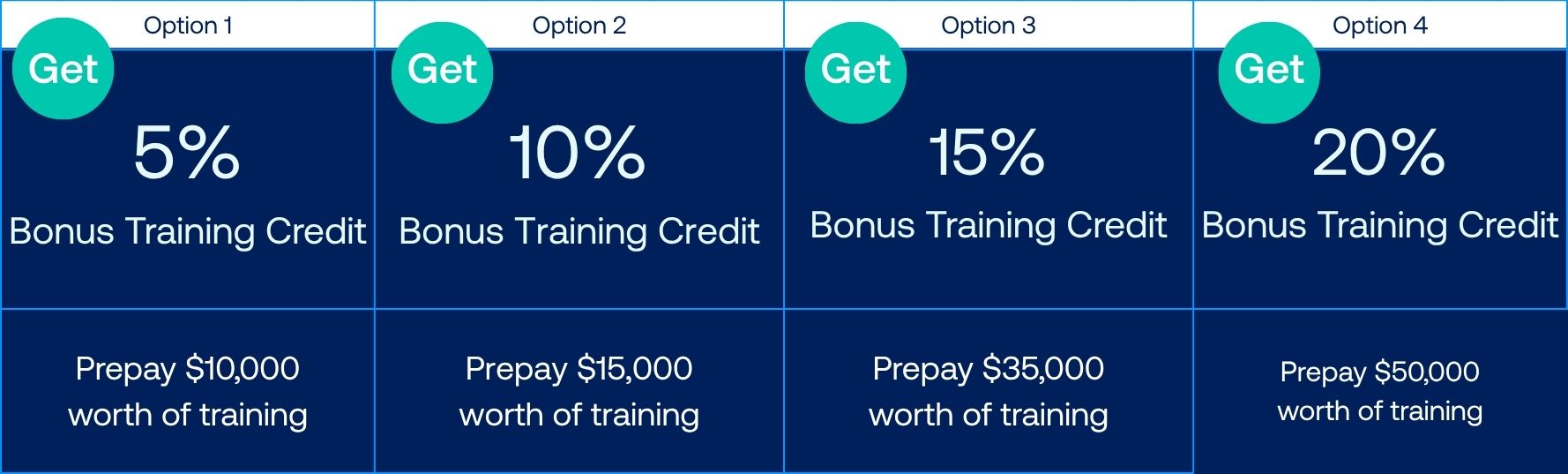 | Option 1 | Option 2 | Option 3 | Option 4 |
|---|---|---|---|
| Get 5% Bonus Training Credit | Get 10% Bonus Training Credit | Get 15% Bonus Training Credit | Get 20% Bonus Training Credit |
| Prepay \$10,000 worth of training | Prepay \$15,000 worth of training | Prepay \$35,000 worth of training | Prepay \$50,000 worth of training |